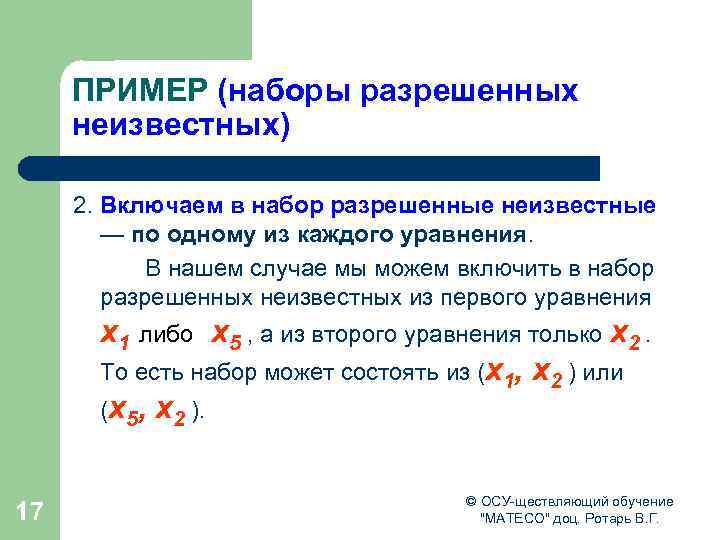 ПРИМЕР (наборы разрешенных неизвестных)

2. Включаем в набор разрешенные неизвестные — по одному из каждого уравнения.

В нашем случае мы можем включить в набор разрешенных неизвестных из первого уравнения $x_1$ либо $x_5$ , а из второго уравнения только $x_2$ . То есть набор может состоять из ($x_1$, $x_2$ ) или ($x_5$, $x_2$ ).

17

© ОСУ-ществляющий обучение "МАТЕСО" доц. Ротарь В.Г.